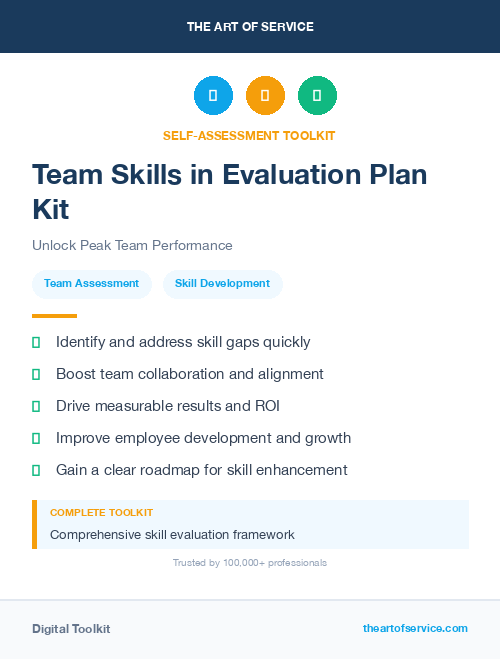 THE ART OF SERVICE

SELF-ASSESSMENT TOOLKIT

Team Skills in Evaluation Plan Kit

Unlock Peak Team Performance

Team Assessment

Skill Development

Identify and address skill gaps quickly

Boost team collaboration and alignment

Drive measurable results and ROI

Improve employee development and growth

Gain a clear roadmap for skill enhancement

COMPLETE TOOLKIT

Comprehensive skill evaluation framework

Trusted by 100,000+ professionals

Digital Toolkit

theartofservice.com